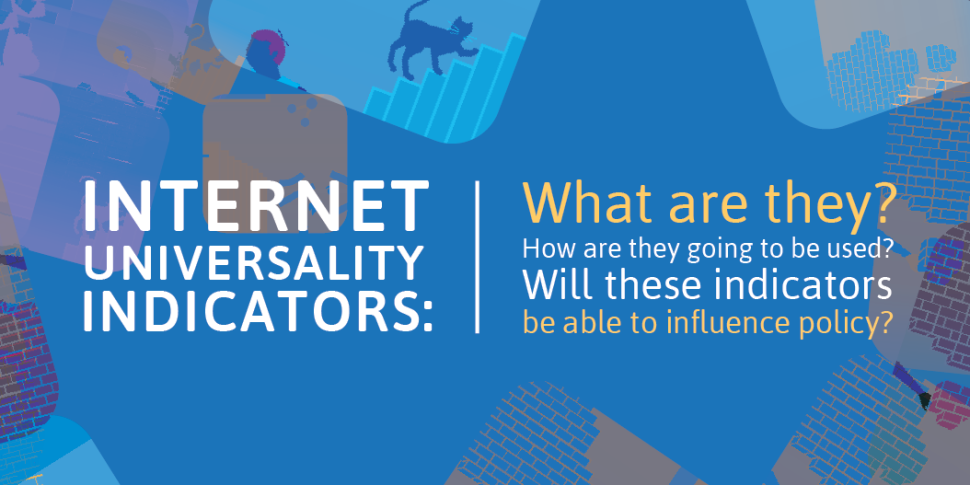 INTERNET UNIVERSALITY INDICATORS:

What are they?
How are they going to be used?
Will these indicators be able to influence policy?